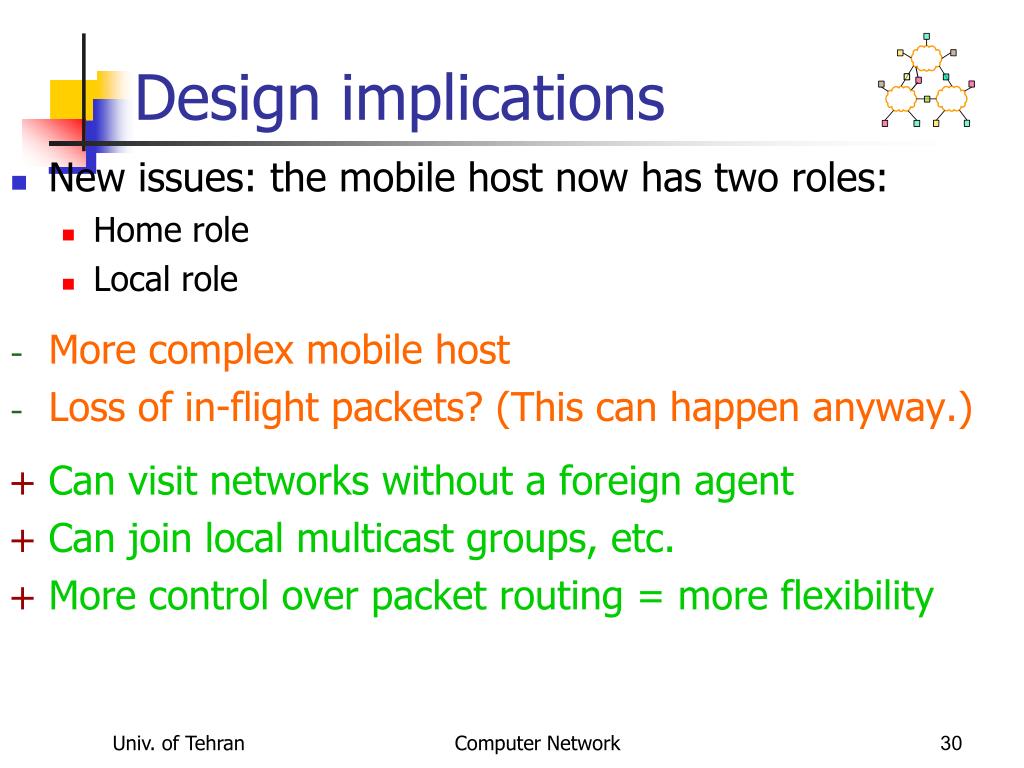 Design implications

New issues: the mobile host now has two roles:
Home role
Local role

- More complex mobile host
- Loss of in-flight packets? (This can happen anyway.)

+ Can visit networks without a foreign agent
+ Can join local multicast groups, etc.
+ More control over packet routing = more flexibility

Univ. of Tehran

Computer Network

30